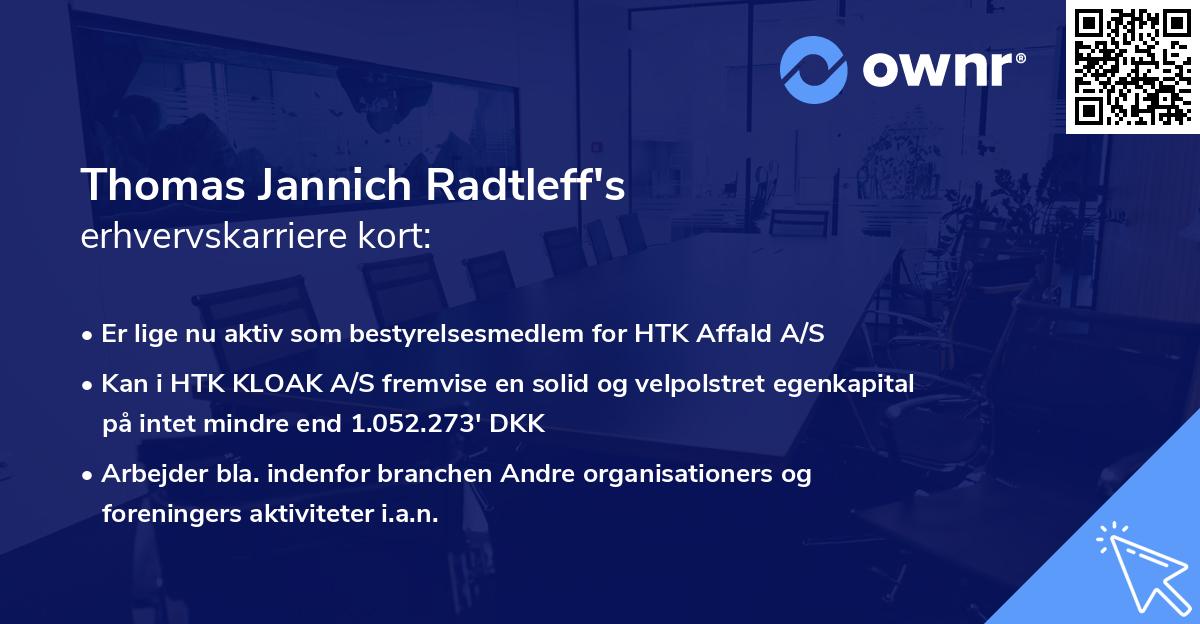 ownr®

Thomas Jannich Radtleff's
erhvervskarriere kort:

• Er lige nu aktiv som bestyrelsesmedlem for HTK Affald A/S

• Kan i HTK KLOAK A/S fremvise en solid og velpolstret egenkapital på intet mindre end 1.052.273' DKK

• Arbejder bla. indenfor branchen Andre organisationers og foreningers aktiviteter i.a.n.